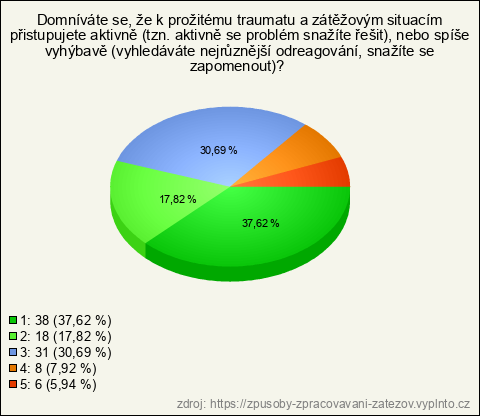 Domníváte se, že k prožitému traumatu a zátěžovým situacím přistupujete aktivně (tzn. aktivně se problém snažíte řešit), nebo spíše vyhýbavě (vyhledáváte nejrůznější odreagování, snažíte se zapomenout)?

30,69 %

17,82 %

37,62 %

1: 38 (37,62 %)
2: 18 (17,82 %)
3: 31 (30,69 %)
4: 8 (7,92 %)
5: 6 (5,94 %)

zdroj: https://zpusoby-zpracovavani-zatezov.vyplnto.cz